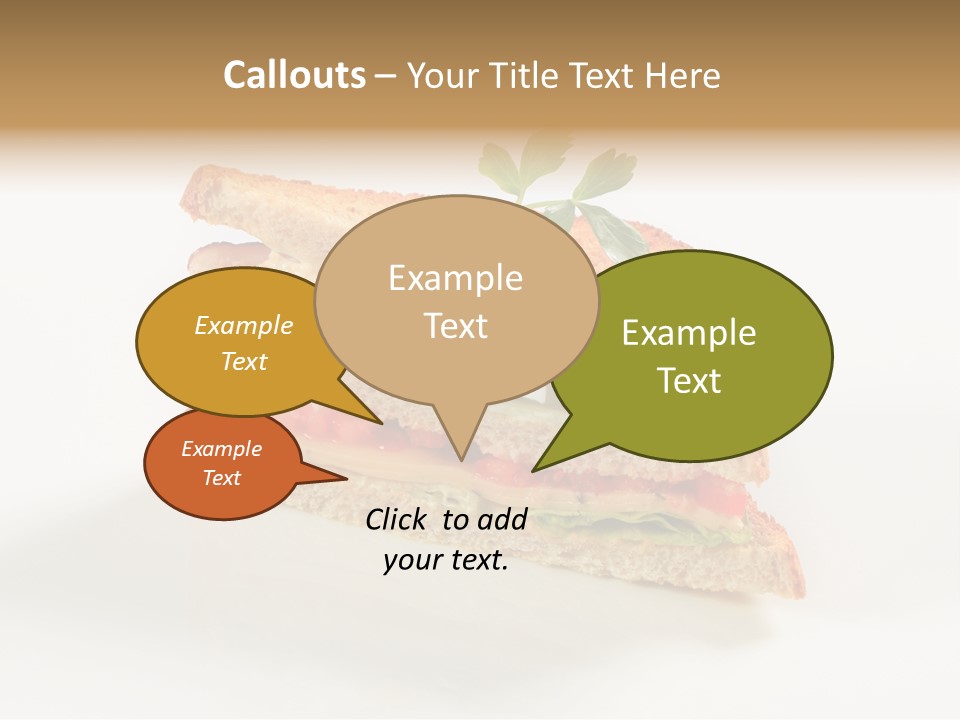 Callouts – Your Title Text Here

Example Text

Example Text

Example Text

Example Text

Click to add your text.